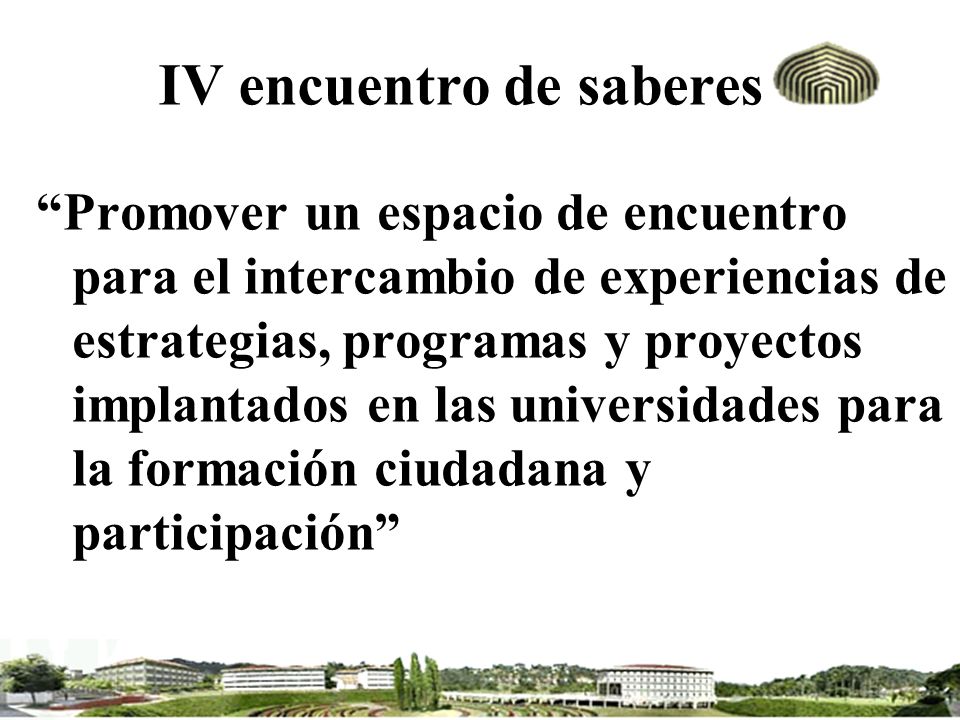 IV encuentro de saberes

“Promover un espacio de encuentro para el intercambio de experiencias de estrategias, programas y proyectos implantados en las universidades para la formación ciudadana y participación”